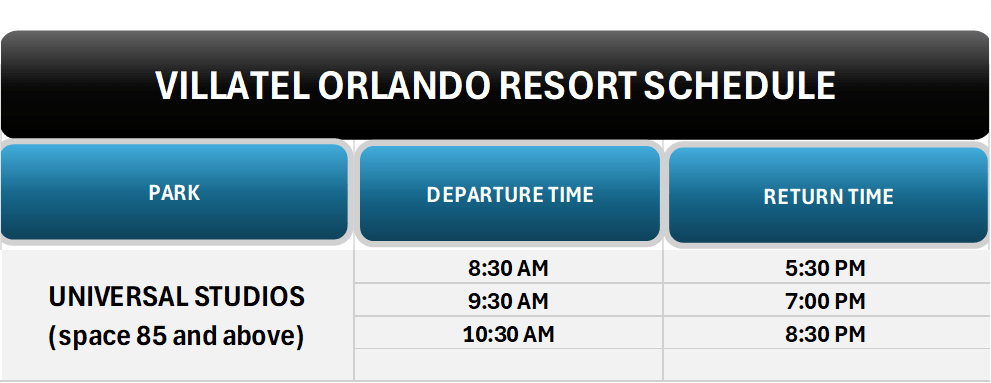 VILLATEL ORLANDO RESORT SCHEDULE

| PARK | DEPARTURE TIME | RETURN TIME |
|---|---|---|
| UNIVERSAL STUDIOS (space 85 and above) | 8:30 AM | 5:30 PM |
| | 9:30 AM | 7:00 PM |
| | 10:30 AM | 8:30 PM |
| | | |